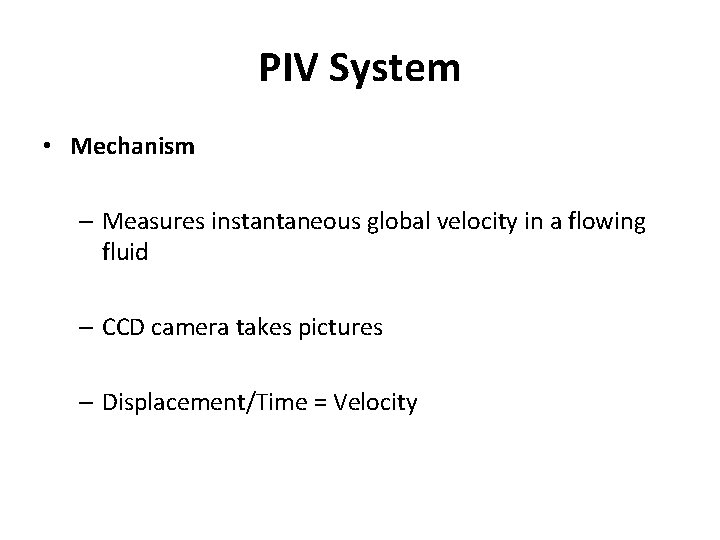 PIV System

• Mechanism

– Measures instantaneous global velocity in a flowing fluid

– CCD camera takes pictures

– Displacement/Time = Velocity